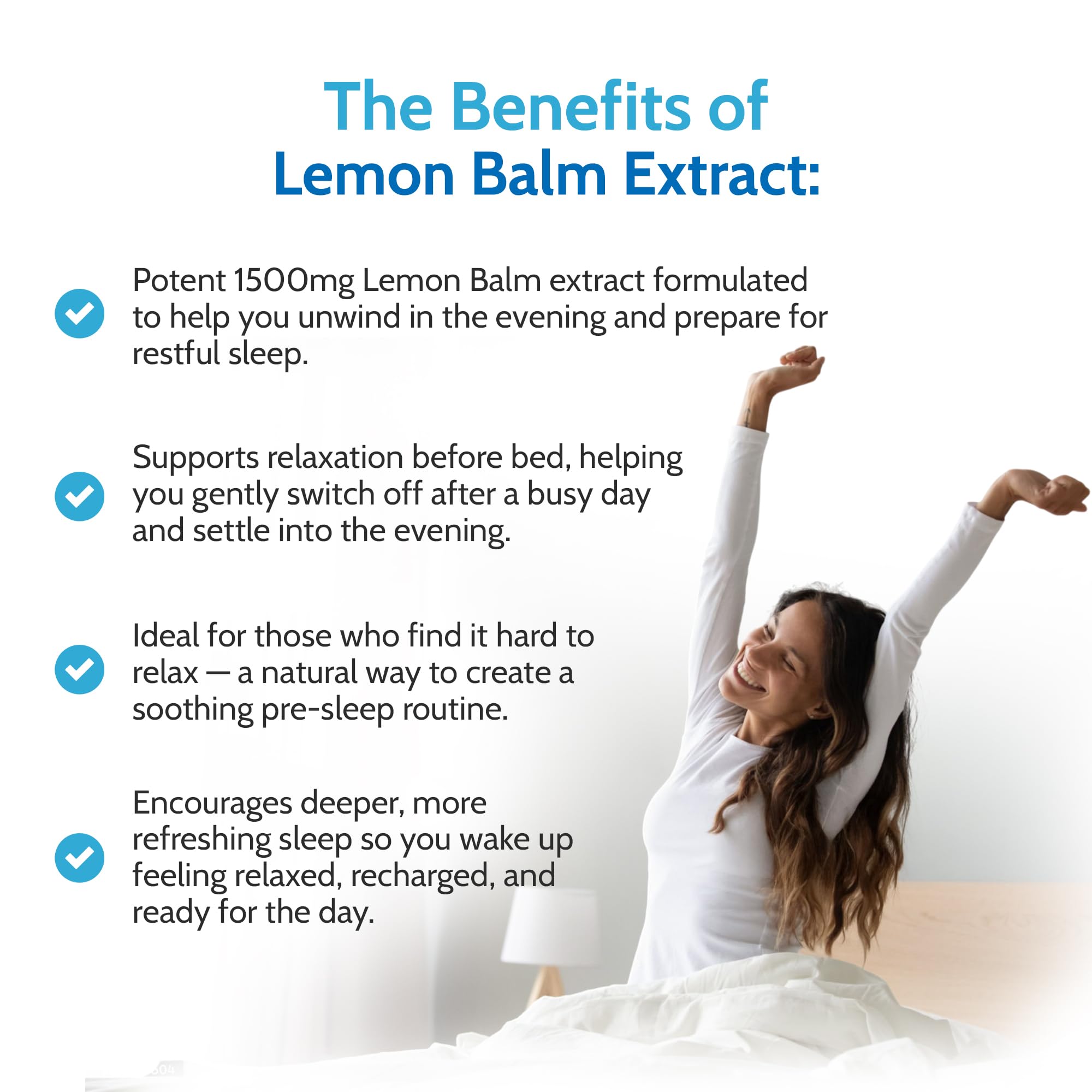 The Benefits of
Lemon Balm Extract:

Potent 1500mg Lemon Balm extract formulated to help you unwind in the evening and prepare for restful sleep.

Supports relaxation before bed, helping you gently switch off after a busy day and settle into the evening.

Ideal for those who find it hard to relax — a natural way to create a soothing pre-sleep routine.

Encourages deeper, more refreshing sleep so you wake up feeling relaxed, recharged, and ready for the day.